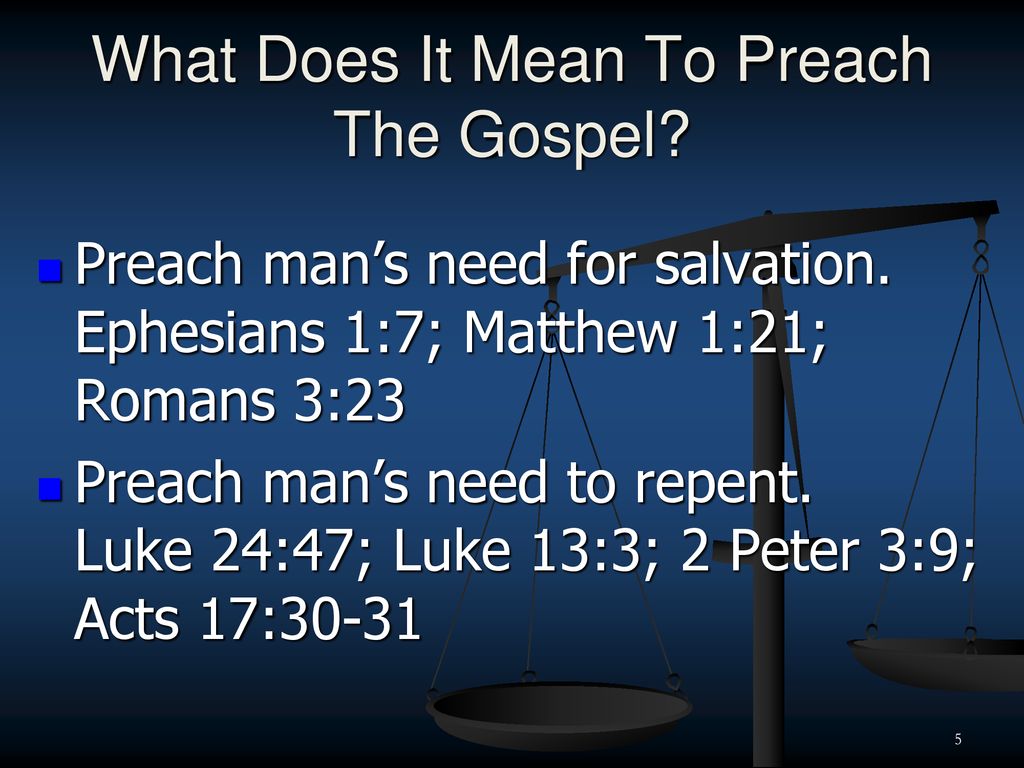 What Does It Mean To Preach The Gospel?

Preach man’s need for salvation. Ephesians 1:7; Matthew 1:21; Romans 3:23

Preach man’s need to repent. Luke 24:47; Luke 13:3; 2 Peter 3:9; Acts 17:30-31

5